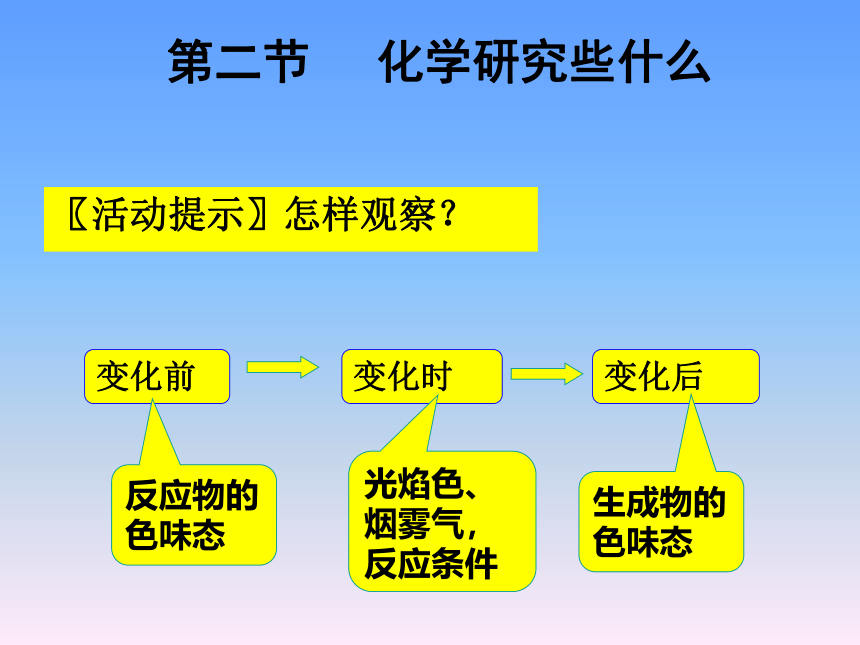 第二节　化学研究些什么

〖活动提示〗怎样观察？

变化前

变化时

变化后

反应物的色味态

光焰色、烟雾气，反应条件

生成物的色味态